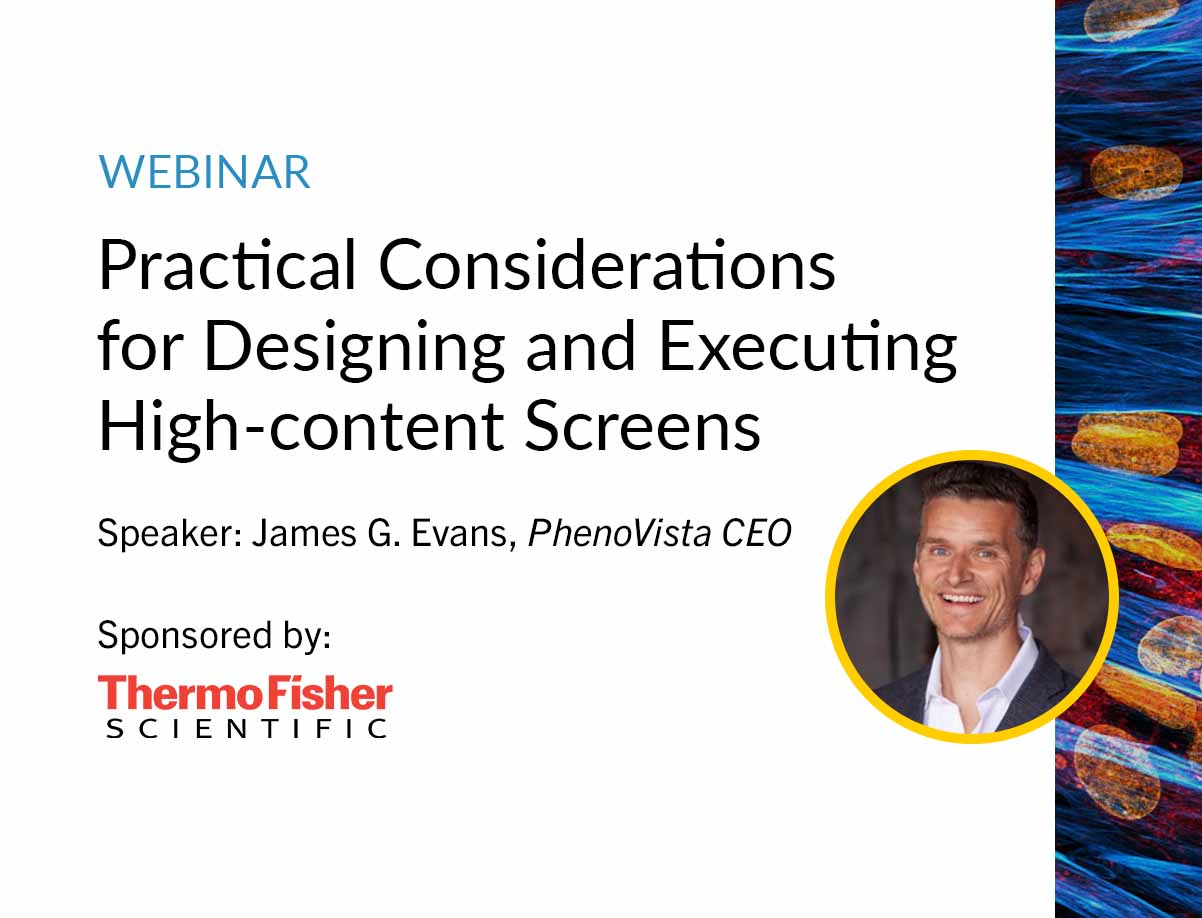 WEBINAR

Practical Considerations for Designing and Executing High-content Screens

Speaker: James G. Evans, PhenoVista CEO

Sponsored by:

ThermoFisher SCIENTIFIC